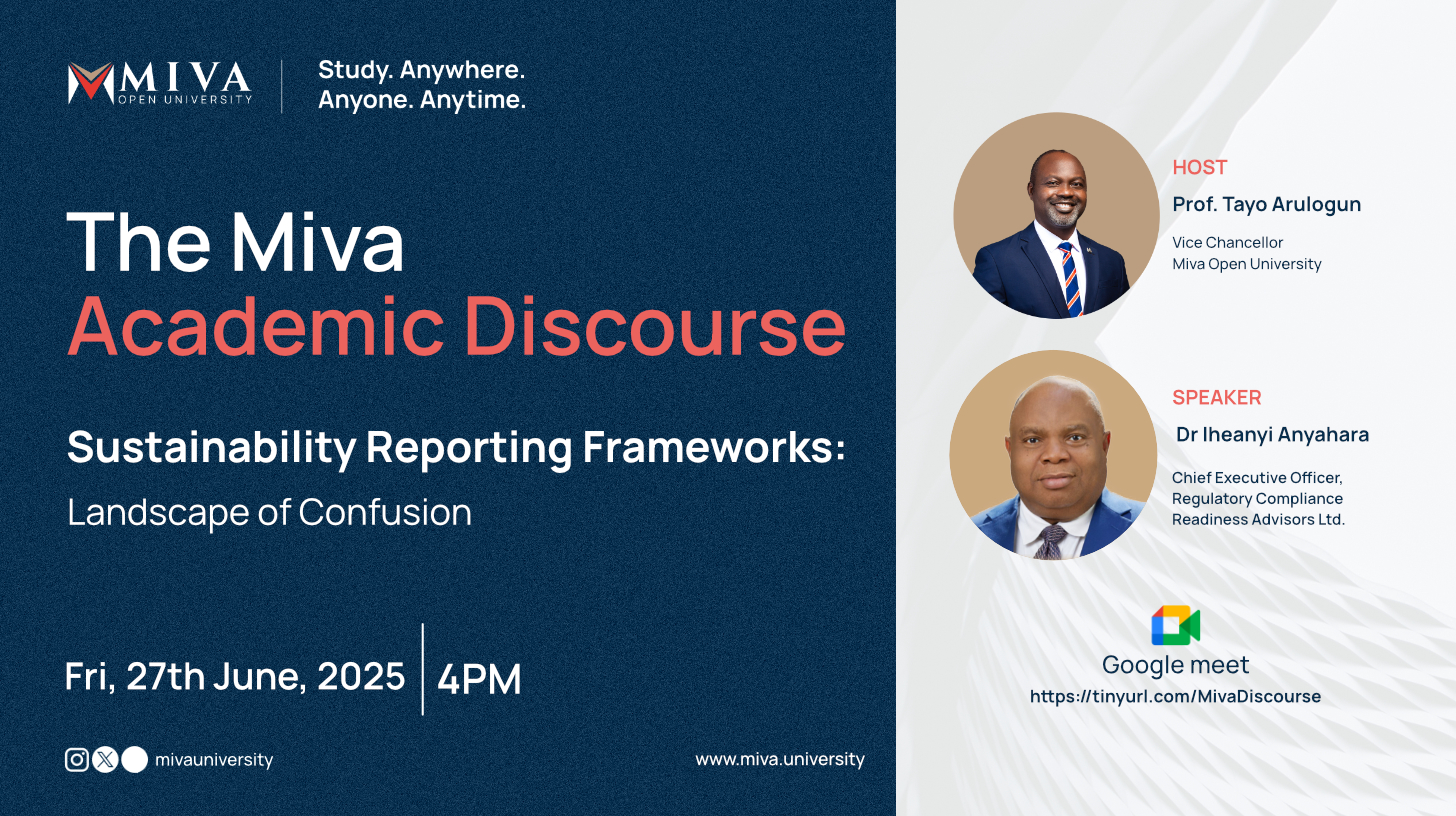 MIVA OPEN UNIVERSITY

Study. Anywhere. Anyone. Anytime.

The Miva Academic Discourse

Sustainability Reporting Frameworks:

Landscape of Confusion

Fri, 27th June, 2025 | 4PM

mivauniversity

www.miva.university

HOST

Prof. Tayo Arulogun

Vice Chancellor
Miva Open University

SPEAKER

Dr Iheanyi Anyahara

Chief Executive Officer, Regulatory Compliance Readiness Advisors Ltd.

Google meet

https://tinyurl.com/MivaDiscourse